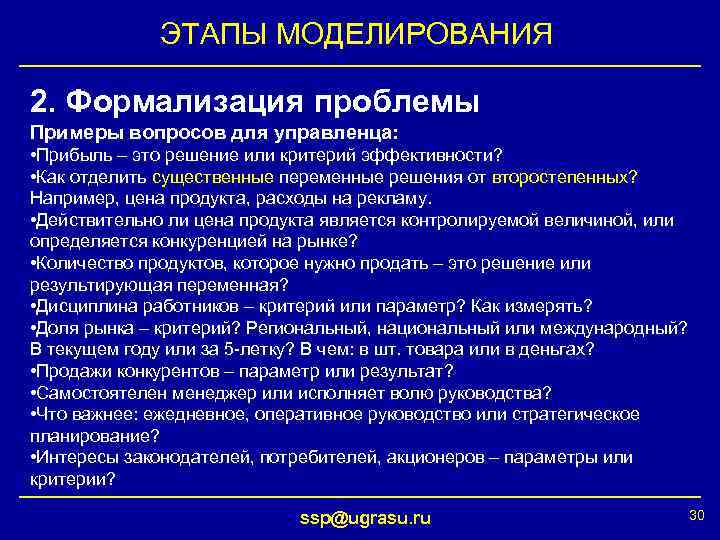 ЭТАПЫ МОДЕЛИРОВАНИЯ

2. Формализация проблемы

Примеры вопросов для управленца:
•Прибыль – это решение или критерий эффективности?
•Как отделить существенные переменные решения от второстепенных? Например, цена продукта, расходы на рекламу.
•Действительно ли цена продукта является контролируемой величиной, или определяется конкуренцией на рынке?
•Количество продуктов, которое нужно продать – это решение или результирующая переменная?
•Дисциплина работников – критерий или параметр? Как измерять?
•Доля рынка – критерий? Региональный, национальный или международный? В текущем году или за 5-летку? В чем: в шт. товара или в деньгах?
•Продажи конкурентов – параметр или результат?
•Самостоятелен менеджер или исполняет волю руководства?
•Что важнее: ежедневное, оперативное руководство или стратегическое планирование?
•Интересы законодателей, потребителей, акционеров – параметры или критерии?

ssp@ugrasu.ru

30